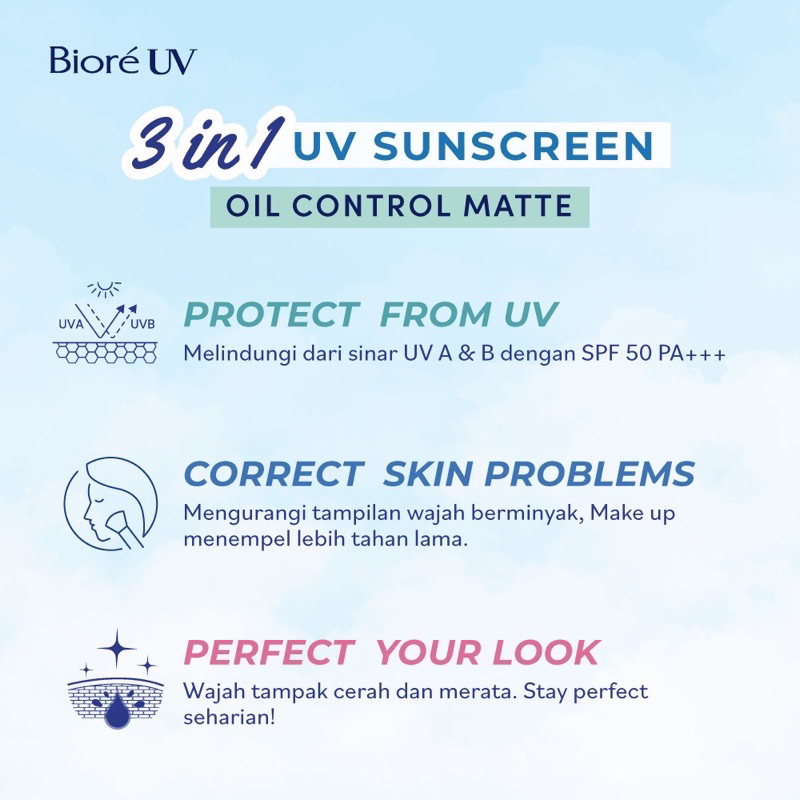 Bioré UV

3 in 1 UV SUNSCREEN
OIL CONTROL MATTE

UVA UVB
PROTECT FROM UV
Melindungi dari sinar UV A & B dengan SPF 50 PA+++

CORRECT SKIN PROBLEMS
Mengurangi tampilan wajah berminyak, Make up menempel lebih tahan lama.

PERFECT YOUR LOOK
Wajah tampak cerah dan merata. Stay perfect seharian!